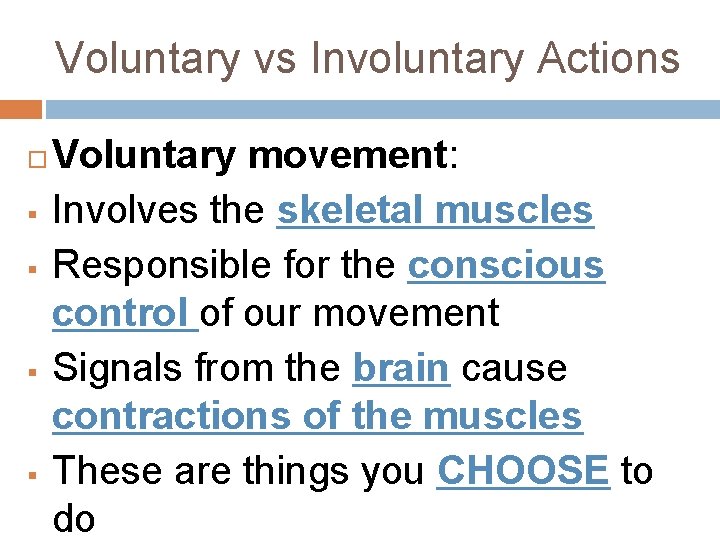 Voluntary vs Involuntary Actions

Voluntary movement:

Involves the skeletal muscles

Responsible for the conscious control of our movement

Signals from the brain cause contractions of the muscles

These are things you CHOOSE to do